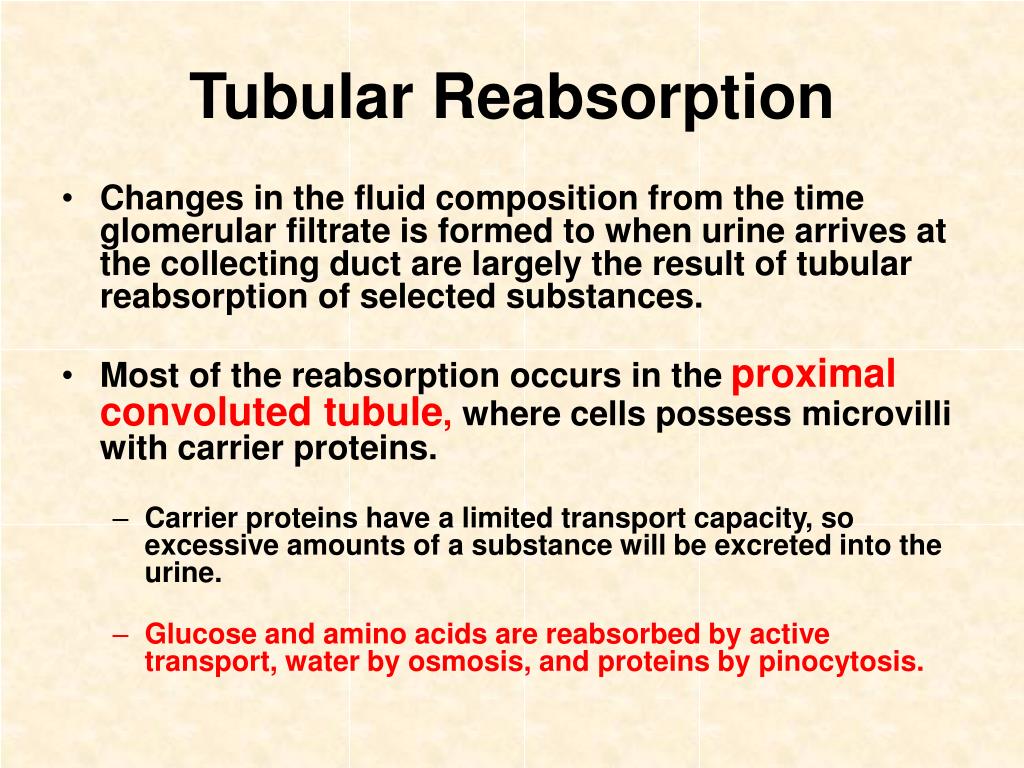 Tubular Reabsorption

• Changes in the fluid composition from the time glomerular filtrate is formed to when urine arrives at the collecting duct are largely the result of tubular reabsorption of selected substances.

• Most of the reabsorption occurs in the proximal convoluted tubule, where cells possess microvilli with carrier proteins.

– Carrier proteins have a limited transport capacity, so excessive amounts of a substance will be excreted into the urine.

– Glucose and amino acids are reabsorbed by active transport, water by osmosis, and proteins by pinocytosis.